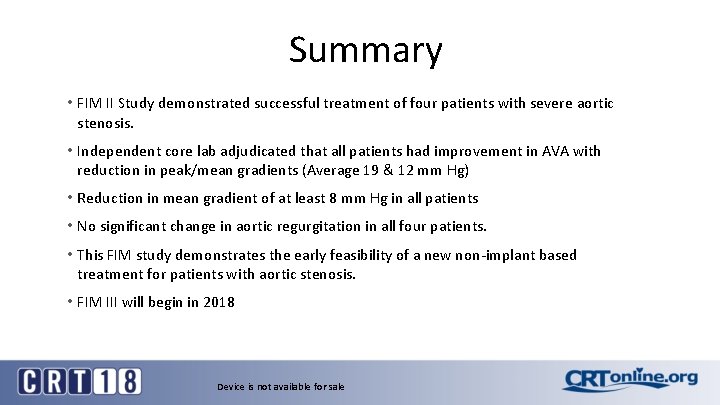 Summary

• FIM II Study demonstrated successful treatment of four patients with severe aortic stenosis.

• Independent core lab adjudicated that all patients had improvement in AVA with reduction in peak/mean gradients (Average 19 & 12 mm Hg)

• Reduction in mean gradient of at least 8 mm Hg in all patients

• No significant change in aortic regurgitation in all four patients.

• This FIM study demonstrates the early feasibility of a new non-implant based treatment for patients with aortic stenosis.

• FIM III will begin in 2018

CRT18

Device is not available for sale

CRTonline.org